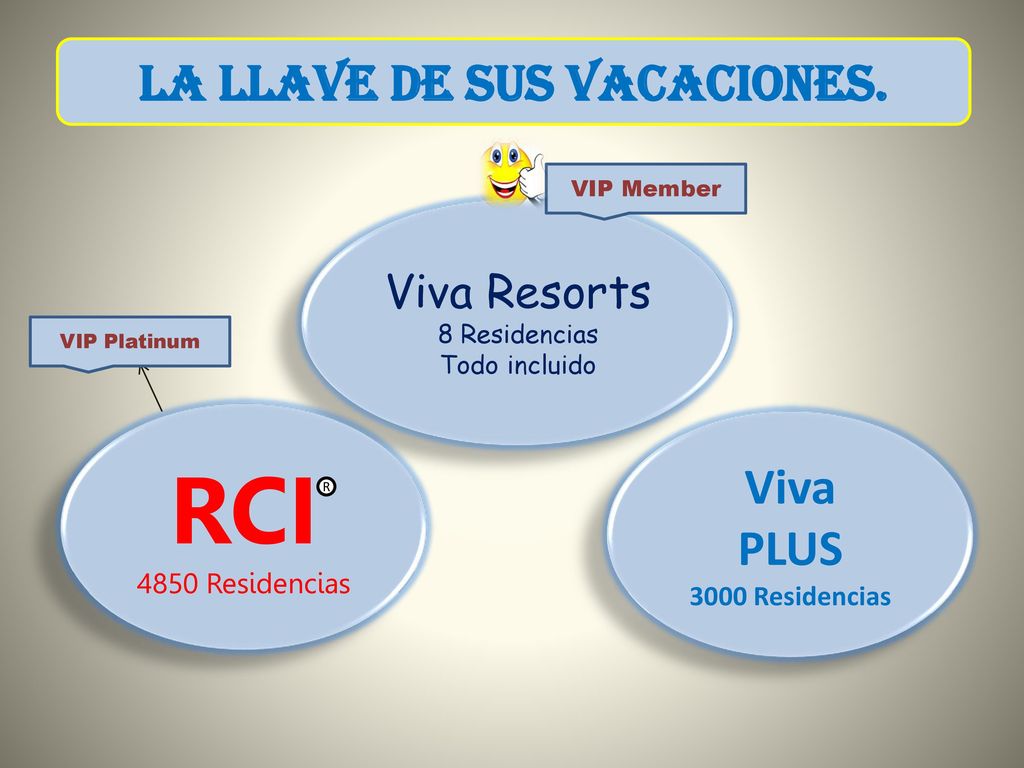 LA LLAVE DE SUS VACACIONES.

VIP Member

Viva Resorts
8 Residencias
Todo incluido

VIP Platinum

RCI®
4850 Residencias

Viva
PLUS
3000 Residencias